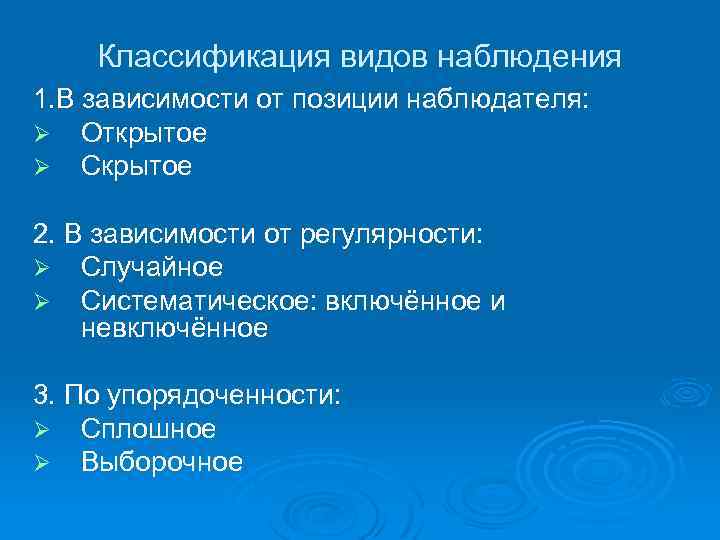 Классификация видов наблюдения

1.В зависимости от позиции наблюдателя:
➢ Открытое
➢ Скрытое

2. В зависимости от регулярности:
➢ Случайное
➢ Систематическое: включённое и невключённое

3. По упорядоченности:
➢ Сплошное
➢ Выборочное